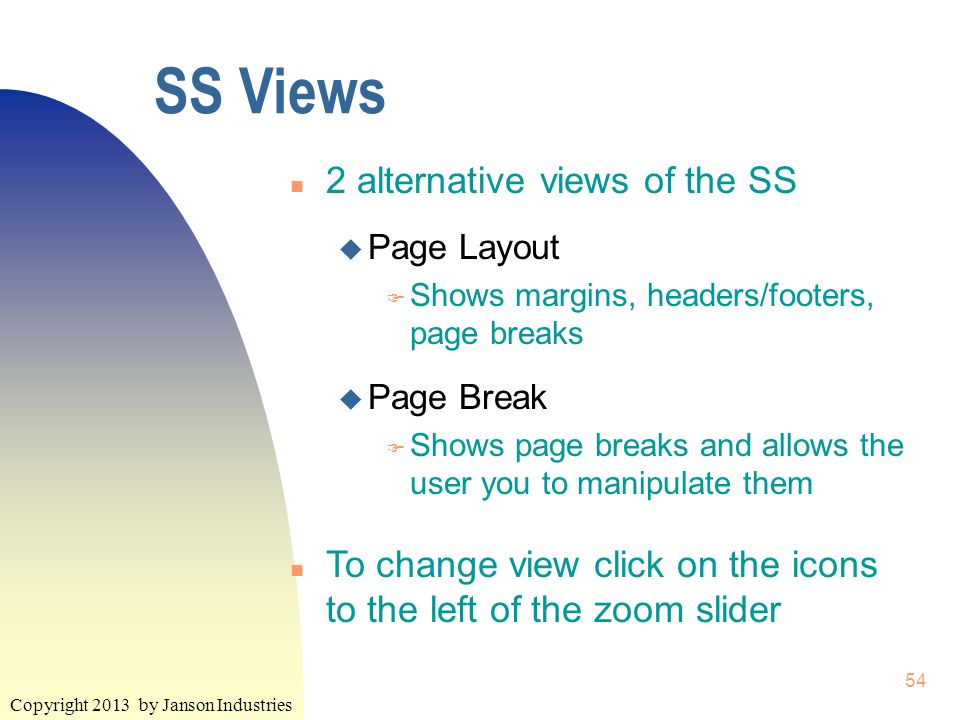 SS Views

2 alternative views of the SS

Page Layout

Shows margins, headers/footers, page breaks

Page Break

Shows page breaks and allows the user you to manipulate them

To change view click on the icons to the left of the zoom slider

54

Copyright 2013 by Janson Industries